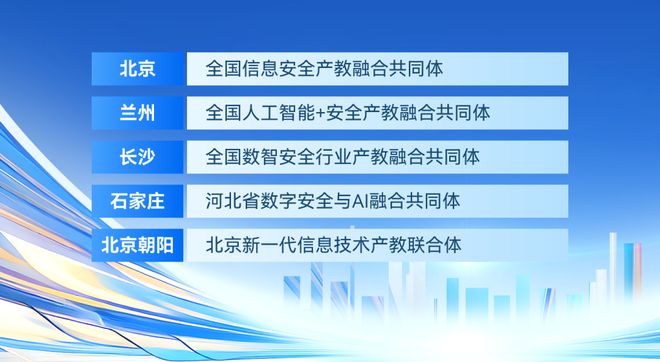 | 北京 | 全国信息安全产教融合共同体 |
|---|---|
| 兰州 | 全国人工智能+安全产教融合共同体 |
| 长沙 | 全国数智安全行业产教融合共同体 |
| 石家庄 | 河北省数字安全与AI融合共同体 |
| 北京朝阳 | 北京新一代信息技术产教联合体 |